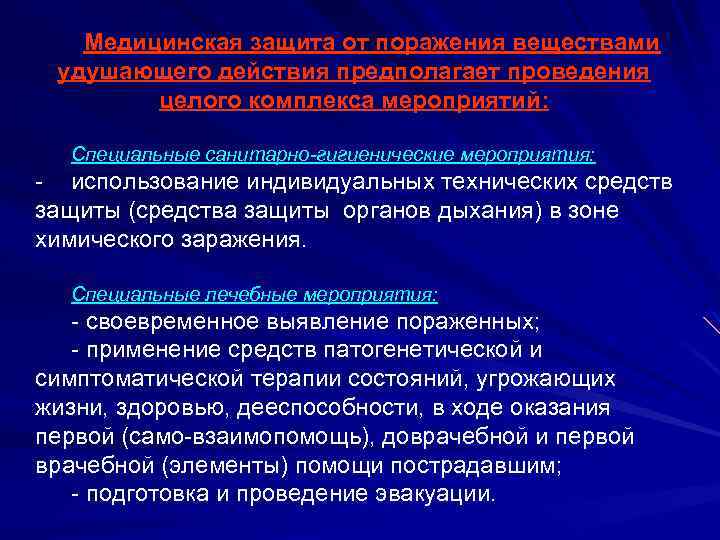 Медицинская защита от поражения веществами удушающего действия предполагает проведения целого комплекса мероприятий:

Специальные санитарно-гигиенические мероприятия:
- использование индивидуальных технических средств защиты (средства защиты органов дыхания) в зоне химического заражения.

Специальные лечебные мероприятия:
- своевременное выявление пораженных;
- применение средств патогенетической и симптоматической терапии состояний, угрожающих жизни, здоровью, дееспособности, в ходе оказания первой (само-взаимопомощь), доврачебной и первой врачебной (элементы) помощи пострадавшим;
- подготовка и проведение эвакуации.